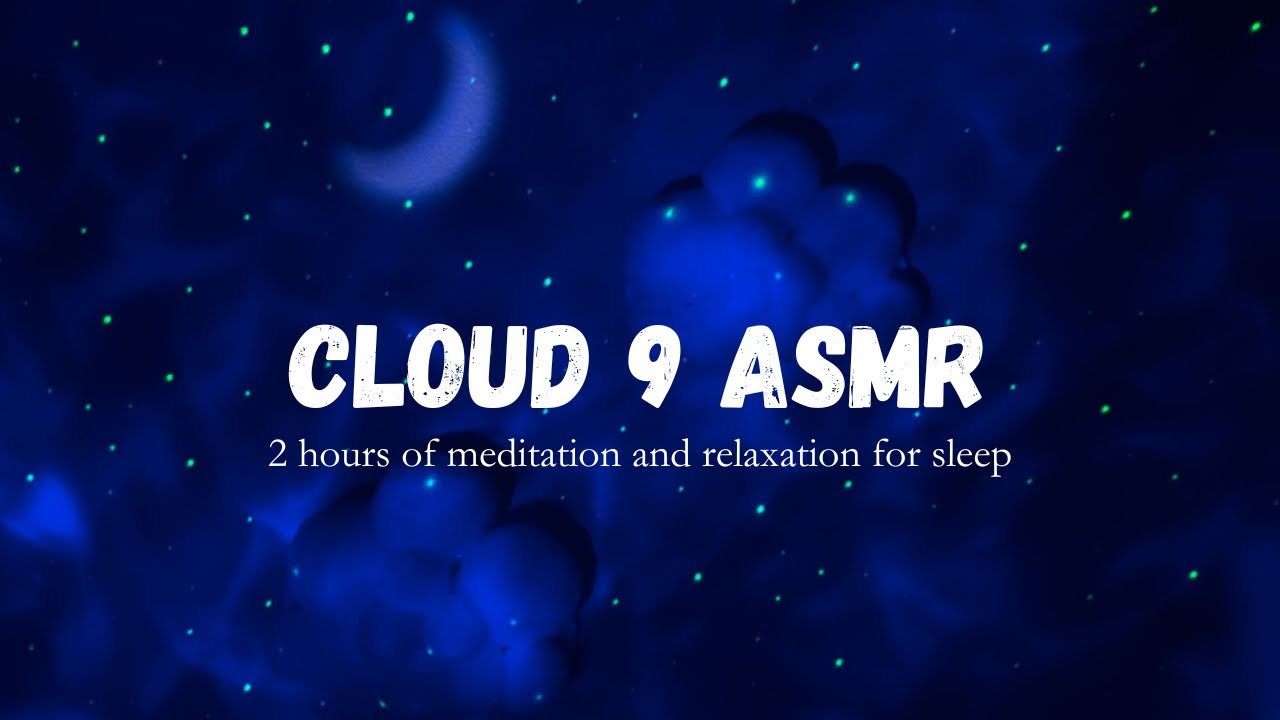 CLOUD 9 ASMR

2 hours of meditation and relaxation for sleep